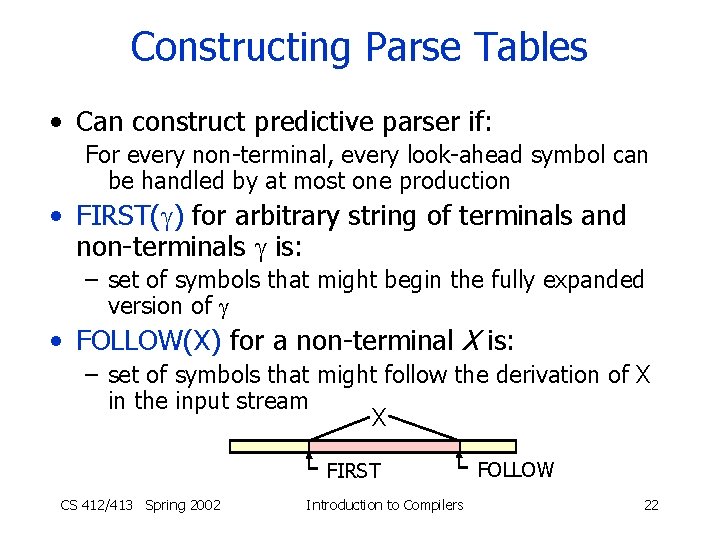 Constructing Parse Tables

• Can construct predictive parser if:

For every non-terminal, every look-ahead symbol can be handled by at most one production

• FIRST($\gamma$) for arbitrary string of terminals and non-terminals $\gamma$ is:

– set of symbols that might begin the fully expanded version of $\gamma$

• FOLLOW(X) for a non-terminal $X$ is:

– set of symbols that might follow the derivation of X in the input stream

X

FIRST

FOLLOW

CS 412/413 Spring 2002

Introduction to Compilers

22